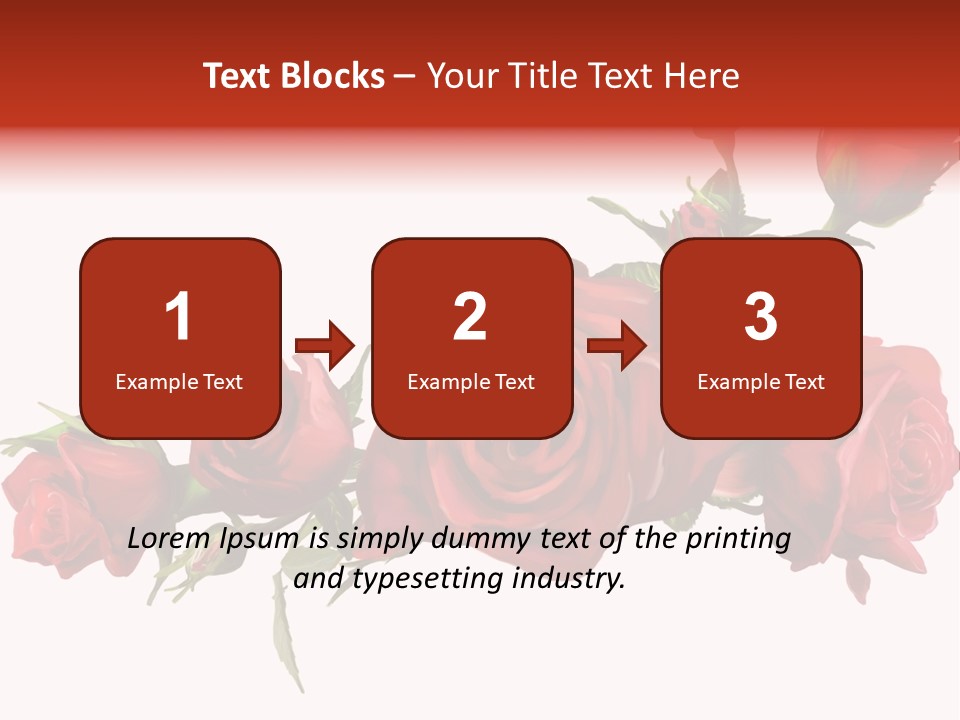 Text Blocks – Your Title Text Here

1
Example Text

2
Example Text

3
Example Text

Lorem Ipsum is simply dummy text of the printing and typesetting industry.